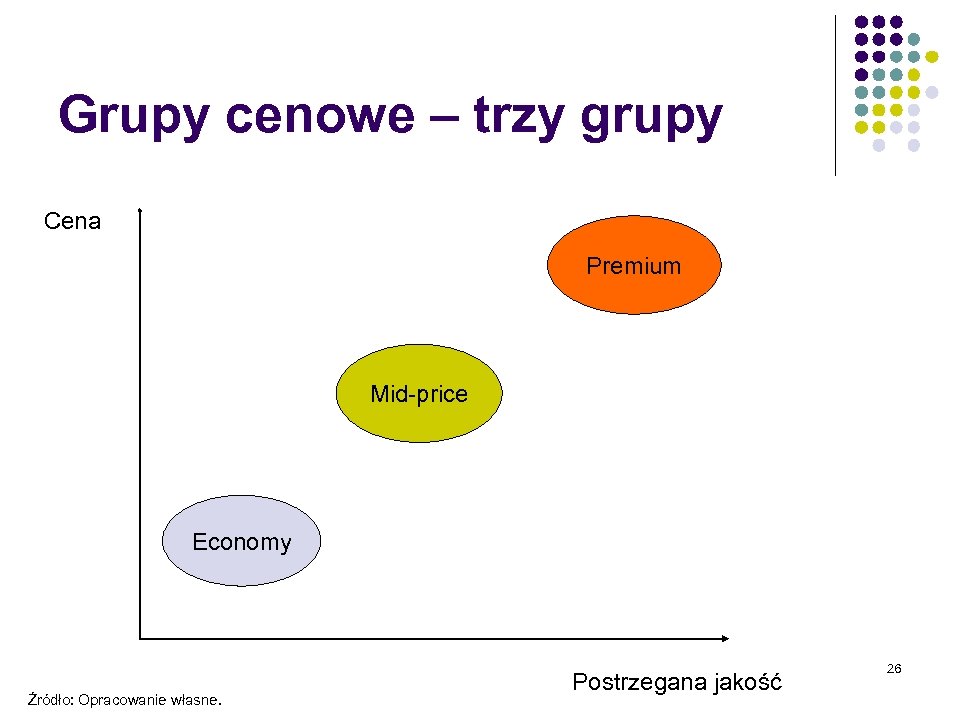 Grupy cenowe – trzy grupy

Cena

Premium

Mid-price

Economy

Postrzegana jakość

Źródło: Opracowanie własne.

26